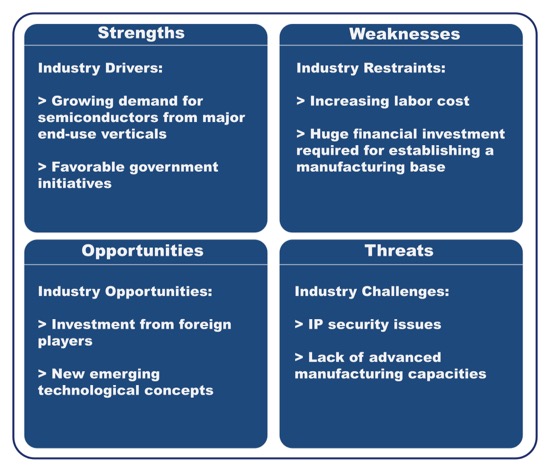 Strengths

Industry Drivers:

> Growing demand for semiconductors from major end-use verticals

> Favorable government initiatives

Weaknesses

Industry Restraints:

> Increasing labor cost

> Huge financial investment required for establishing a manufacturing base

Opportunities

Industry Opportunities:

> Investment from foreign players

> New emerging technological concepts

Threats

Industry Challenges:

> IP security issues

> Lack of advanced manufacturing capacities